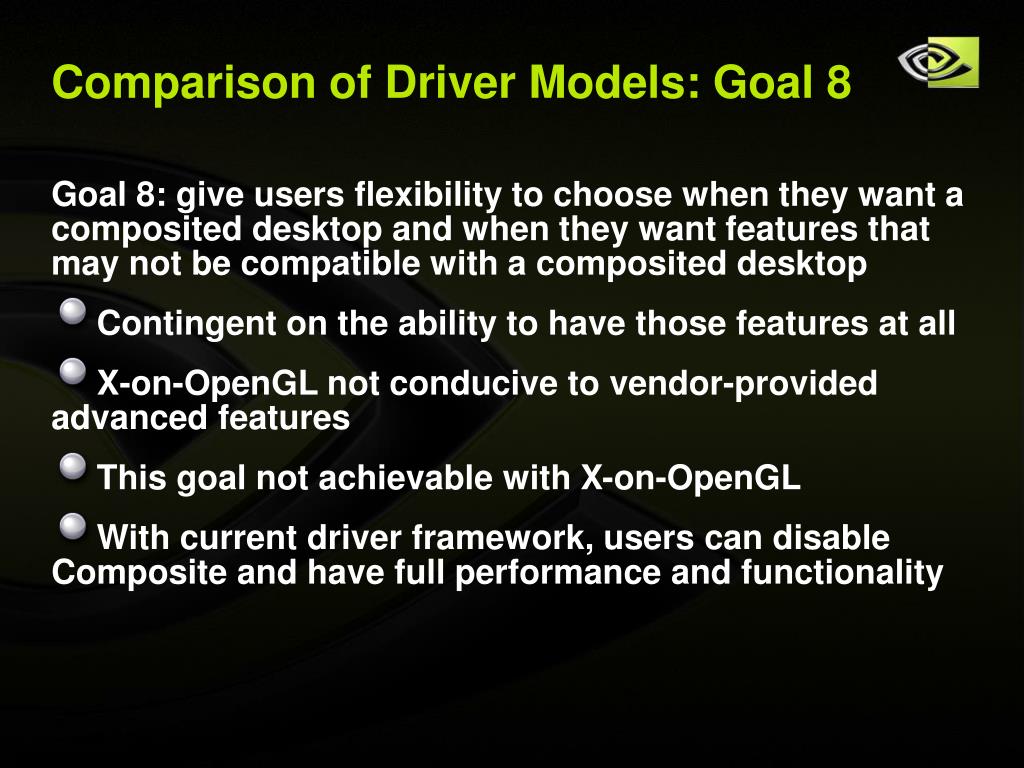 Comparison of Driver Models: Goal 8

Goal 8: give users flexibility to choose when they want a composited desktop and when they want features that may not be compatible with a composited desktop

Contingent on the ability to have those features at all

X-on-OpenGL not conducive to vendor-provided advanced features

This goal not achievable with X-on-OpenGL

With current driver framework, users can disable Composite and have full performance and functionality